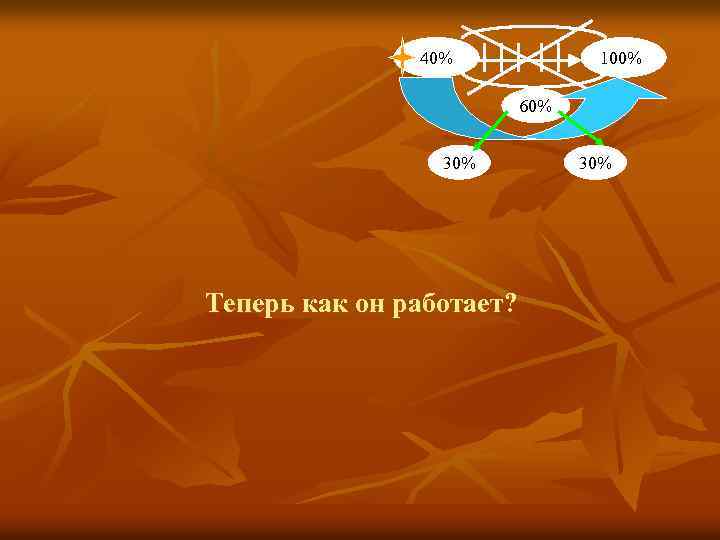 40%

100%

60%

30%

30%

Теперь как он работает?